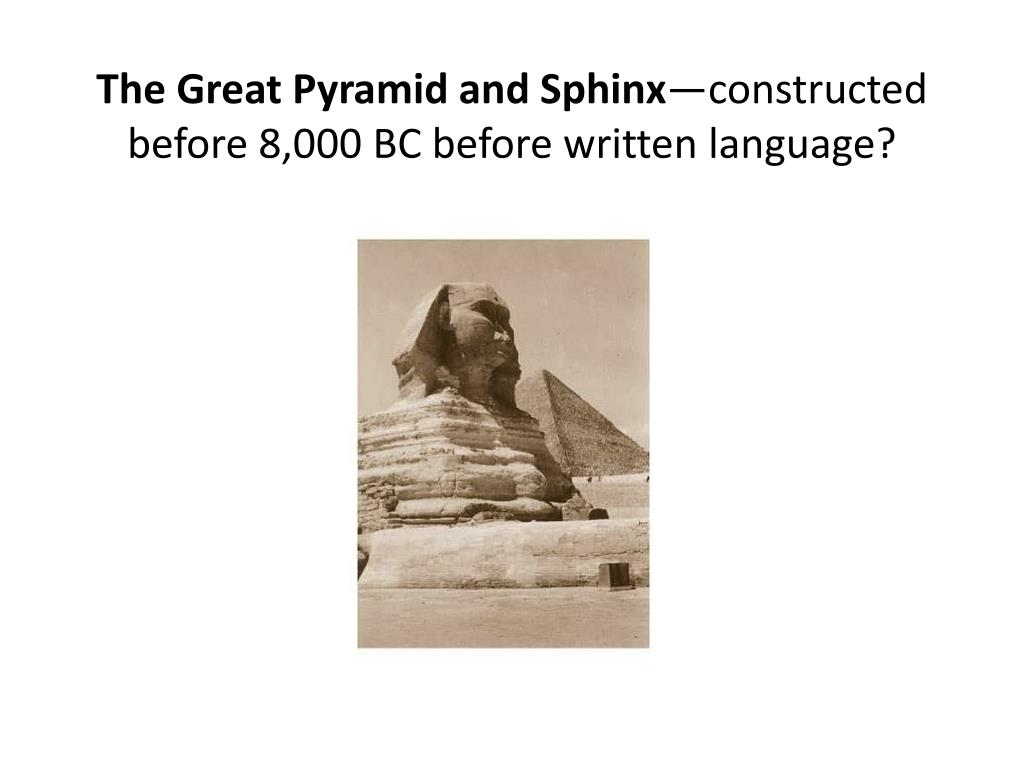 The Great Pyramid and Sphinx—constructed before 8,000 BC before written language?